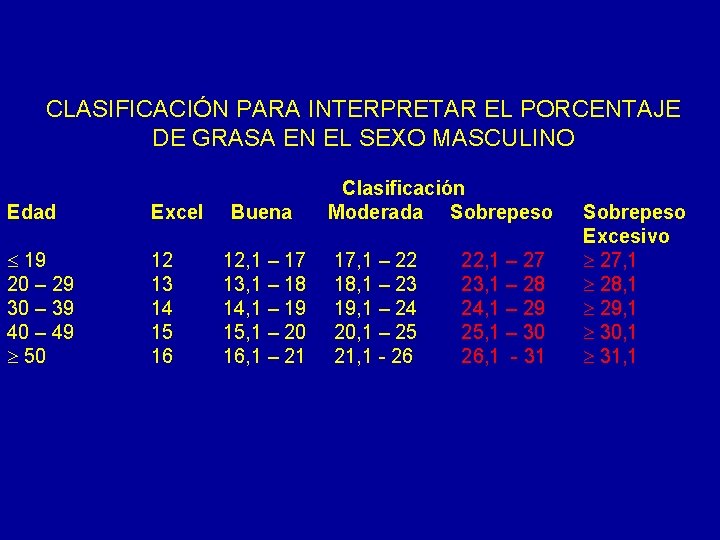 CLASIFICACIÓN PARA INTERPRETAR EL PORCENTAJE DE GRASA EN EL SEXO MASCULINO

Clasificación

| Edad | Excel | Buena | Moderada | Sobrepeso | Sobrepeso Excesivo |
|---|---|---|---|---|---|
| $\leq$ 19 | 12 | 12,1 – 17 | 17,1 – 22 | 22,1 – 27 | $\geq$ 27,1 |
| 20 – 29 | 13 | 13,1 – 18 | 18,1 – 23 | 23,1 – 28 | $\geq$ 28,1 |
| 30 – 39 | 14 | 14,1 – 19 | 19,1 – 24 | 24,1 – 29 | $\geq$ 29,1 |
| 40 – 49 | 15 | 15,1 – 20 | 20,1 – 25 | 25,1 – 30 | $\geq$ 30,1 |
| $\geq$ 50 | 16 | 16,1 – 21 | 21,1 - 26 | 26,1 - 31 | $\geq$ 31,1 |